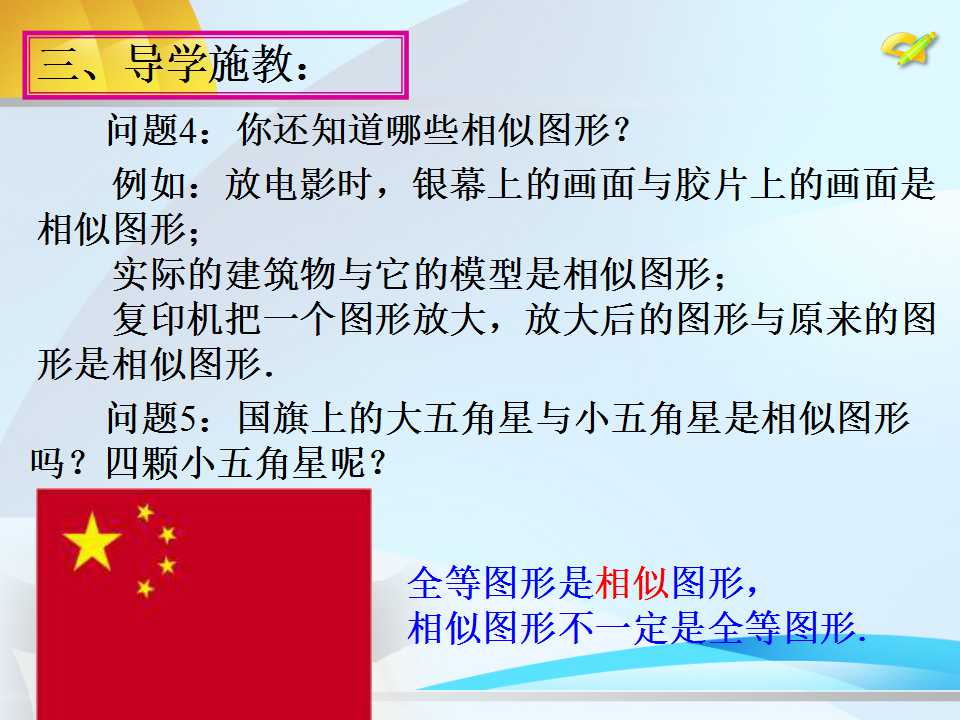 三、导学施教：

问题4：你还知道哪些相似图形？

例如：放电影时，银幕上的画面与胶片上的画面是相似图形；

实际的建筑物与它的模型是相似图形；

复印机把一个图形放大，放大后的图形与原来的图形是相似图形.

问题5：国旗上的大五角星与小五角星是相似图形吗？四颗小五角星呢？

全等图形是相似图形，
相似图形不一定是全等图形.